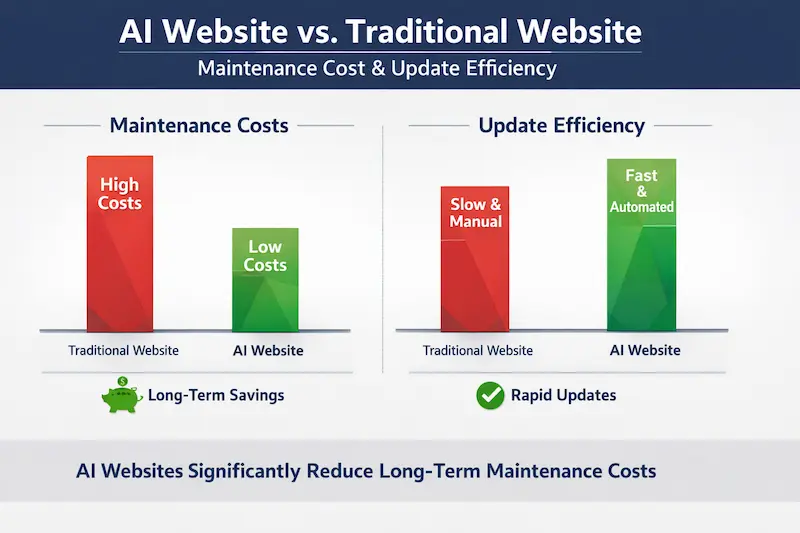 AI Website vs. Traditional Website

Maintenance Cost & Update Efficiency

Maintenance Costs

High Costs

Low Costs

Traditional Website

AI Website

$

Long-Term Savings

Update Efficiency

Slow & Manual

Fast & Automated

Traditional Website

AI Website

Rapid Updates

AI Websites Significantly Reduce Long-Term Maintenance Costs